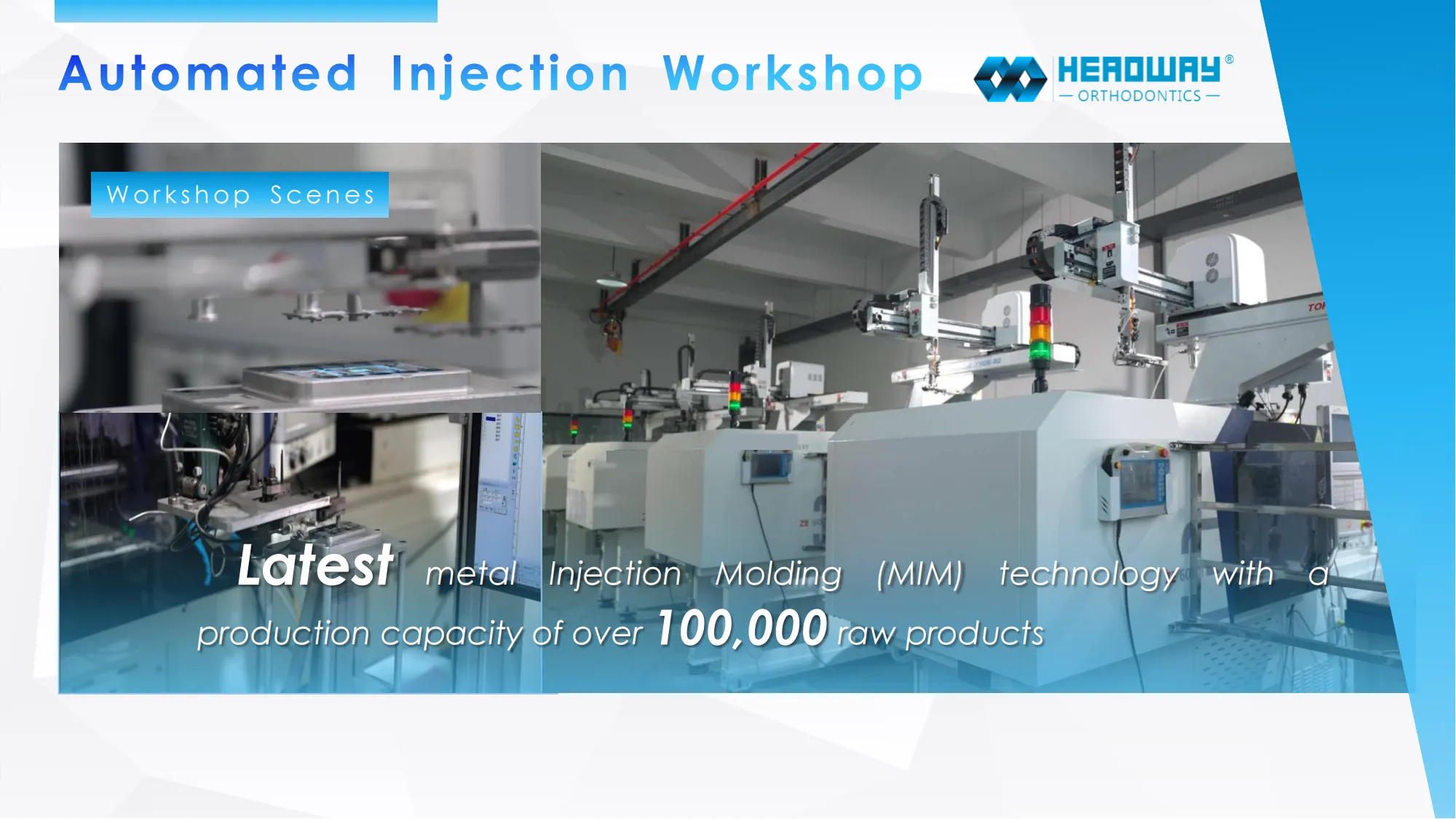 Automated Injection Workshop

HEADWAY®
— ORTHODONTICS —

Workshop Scenes

Latest metal Injection Molding (MIM) technology with a production capacity of over 100,000 raw products